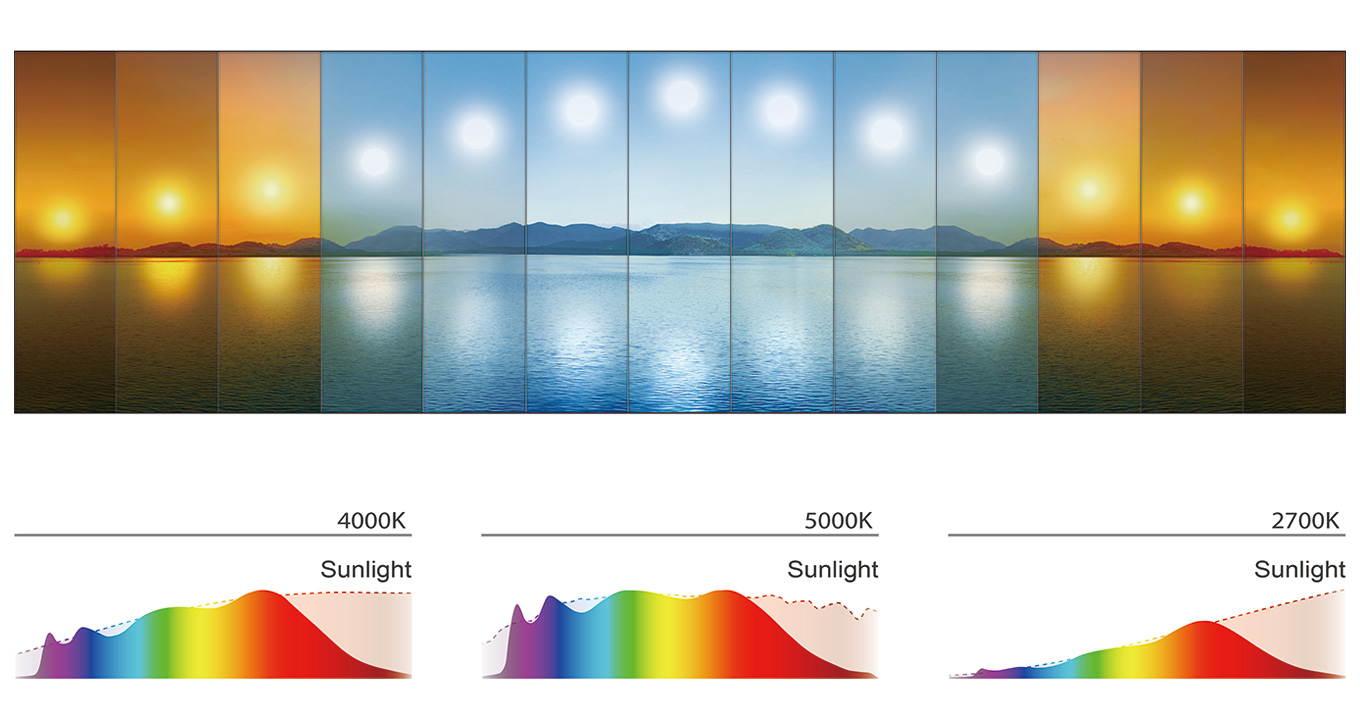 4000K

Sunlight

5000K

Sunlight

2700K

Sunlight